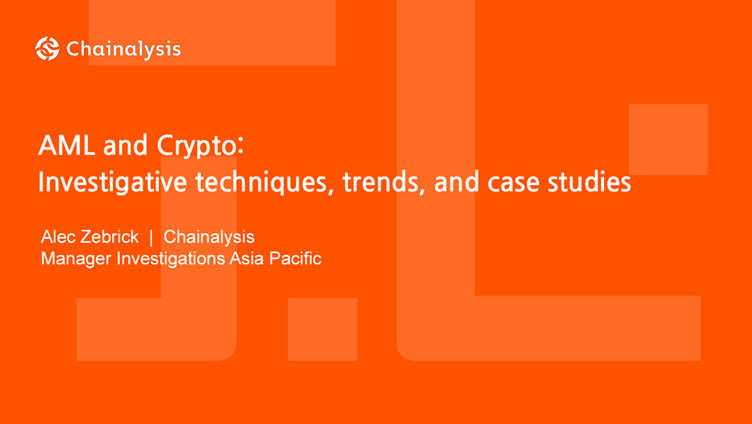 Chainalysis

AML and Crypto:
Investigative techniques, trends, and case studies

Alec Zebrick | Chainalysis
Manager Investigations Asia Pacific